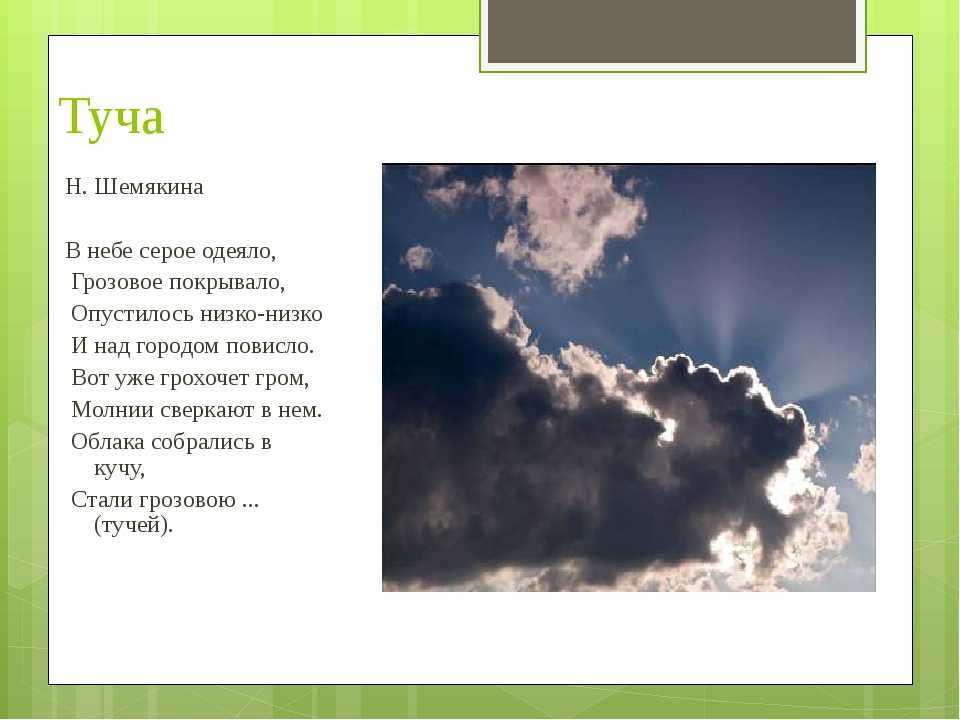 Туча

Н. Шемякина

В небе серое одеяло,
Грозовое покрывало,
Опустилось низко-низко
И над городом повисло.
Вот уже грохочет гром,
Молнии сверкают в нем.
Облака собрались в кучу,
Стали грозовою ... (тучей).